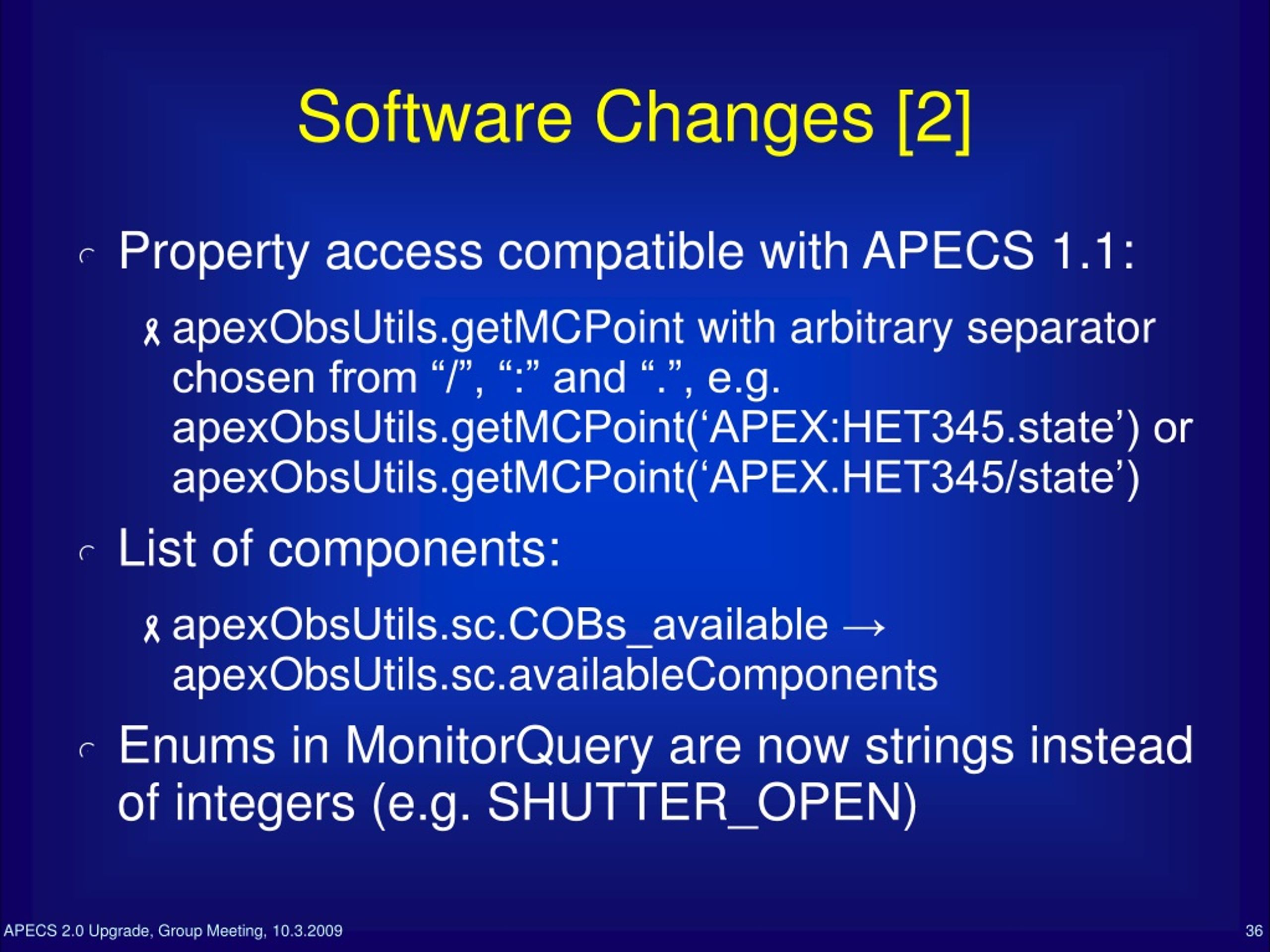 Software Changes [2]

Property access compatible with APECS 1.1:

apexObsUtils.getMCPoint with arbitrary separator chosen from “/”, “:” and “.”, e.g. apexObsUtils.getMCPoint(‘APEX:HET345.state’) or apexObsUtils.getMCPoint(‘APEX.HET345/state’)

List of components:

apexObsUtils.sc.COBs_available → apexObsUtils.sc.availableComponents

Enums in MonitorQuery are now strings instead of integers (e.g. SHUTTER_OPEN)

APECS 2.0 Upgrade, Group Meeting, 10.3.2009

36